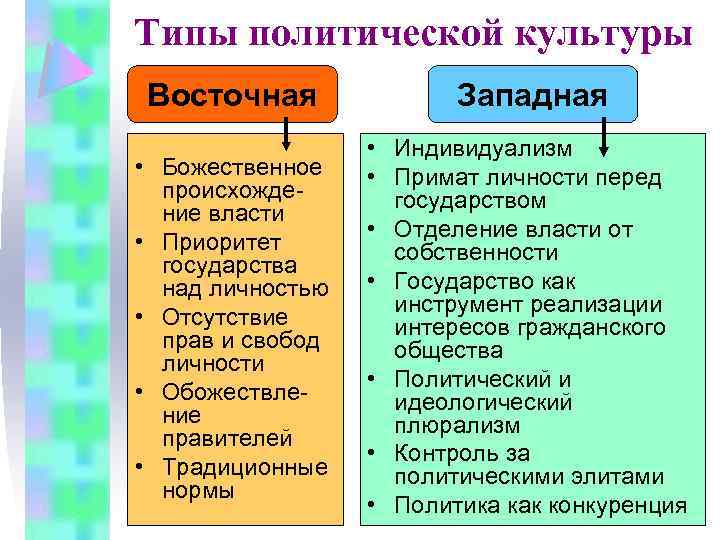 Типы политической культуры

Восточная

• Божественное происхождение власти
• Приоритет государства над личностью
• Отсутствие прав и свобод личности
• Обожествление правителей
• Традиционные нормы

Западная

• Индивидуализм
• Примат личности перед государством
• Отделение власти от собственности
• Государство как инструмент реализации интересов гражданского общества
• Политический и идеологический плюрализм
• Контроль за политическими элитами
• Политика как конкуренция